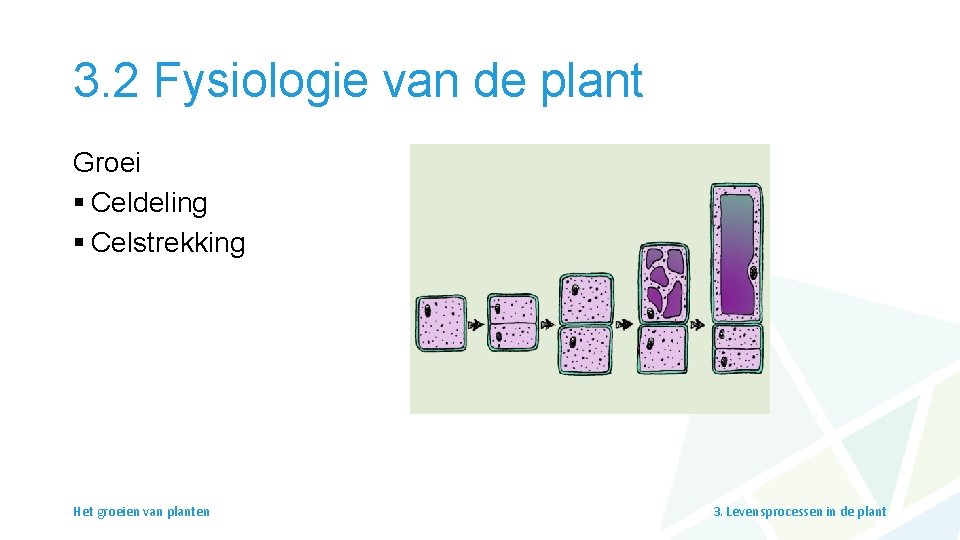 3.2 Fysiologie van de plant

Groei
▪ Celdeling
▪ Celstrekking

Het groeien van planten

3. Levensprocessen in de plant